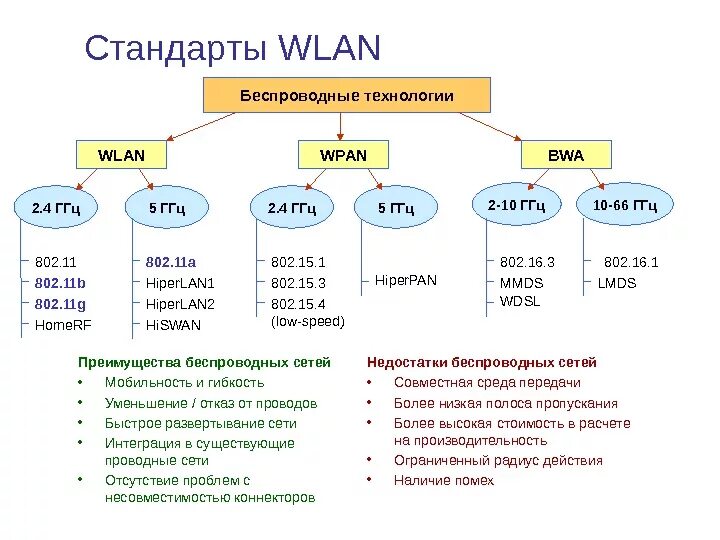 Стандарты WLAN

Беспроводные технологии

WLAN

WPAN

BWA

2.4 ГГц

5 ГГц

2.4 ГГц

5 ГГц

2-10 ГГц

10-66 ГГц

802.11
802.11b
802.11g
HomeRF

802.11a
HiperLAN1
HiperLAN2
HiSWAN

802.15.1
802.15.3
802.15.4
(low-speed)

HiperPAN

802.16.3
MMDS
WDSL

802.16.1
LMDS

Преимущества беспроводных сетей
• Мобильность и гибкость
• Уменьшение / отказ от проводов
• Быстрое развертывание сети
• Интеграция в существующие проводные сети
• Отсутствие проблем с несовместимостью коннекторов

Недостатки беспроводных сетей
• Совместная среда передачи
• Более низкая полоса пропускания
• Более высокая стоимость в расчете на производительность
• Ограниченный радиус действия
• Наличие помех